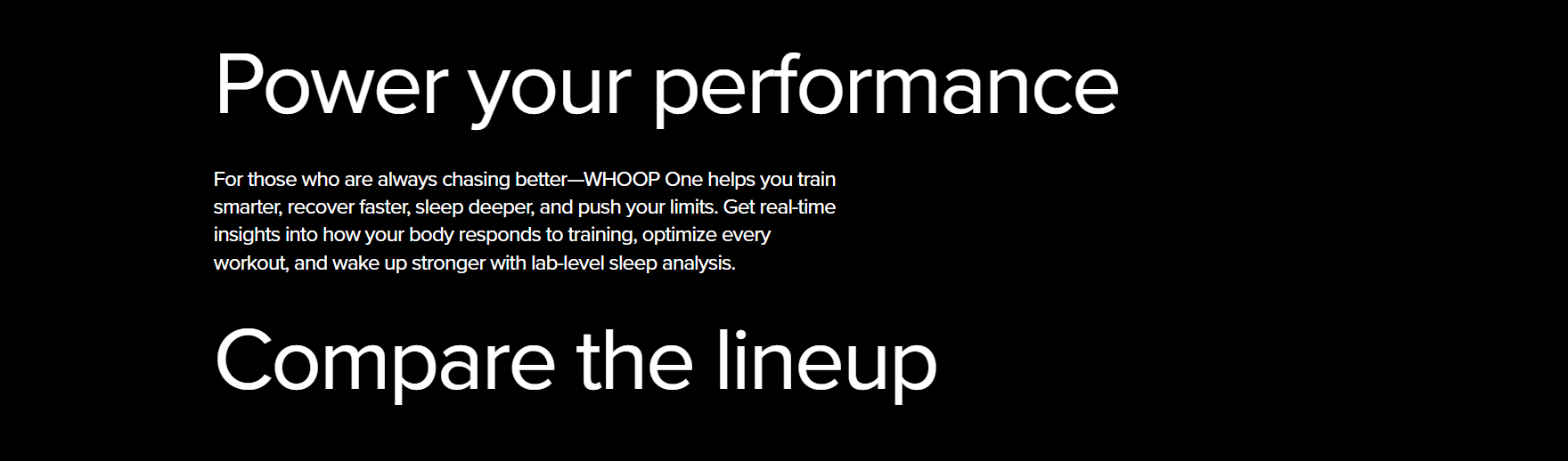 Power your performance

For those who are always chasing better—WHOOP One helps you train smarter, recover faster, sleep deeper, and push your limits. Get real-time insights into how your body responds to training, optimize every workout, and wake up stronger with lab-level sleep analysis.

Compare the lineup